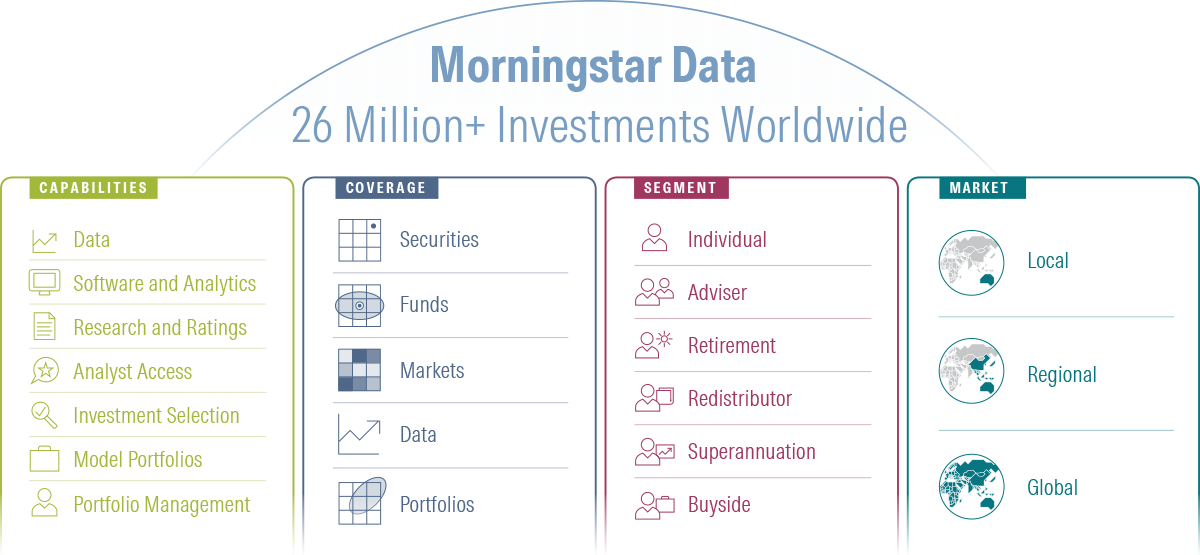 Morningstar Data
26 Million+ Investments Worldwide

CAPABILITIES
Data
Software and Analytics
Research and Ratings
Analyst Access
Investment Selection
Model Portfolios
Portfolio Management

COVERAGE
Securities
Funds
Markets
Data
Portfolios

SEGMENT
Individual
Adviser
Retirement
Redistributor
Superannuation
Buyside

MARKET
Local
Regional
Global